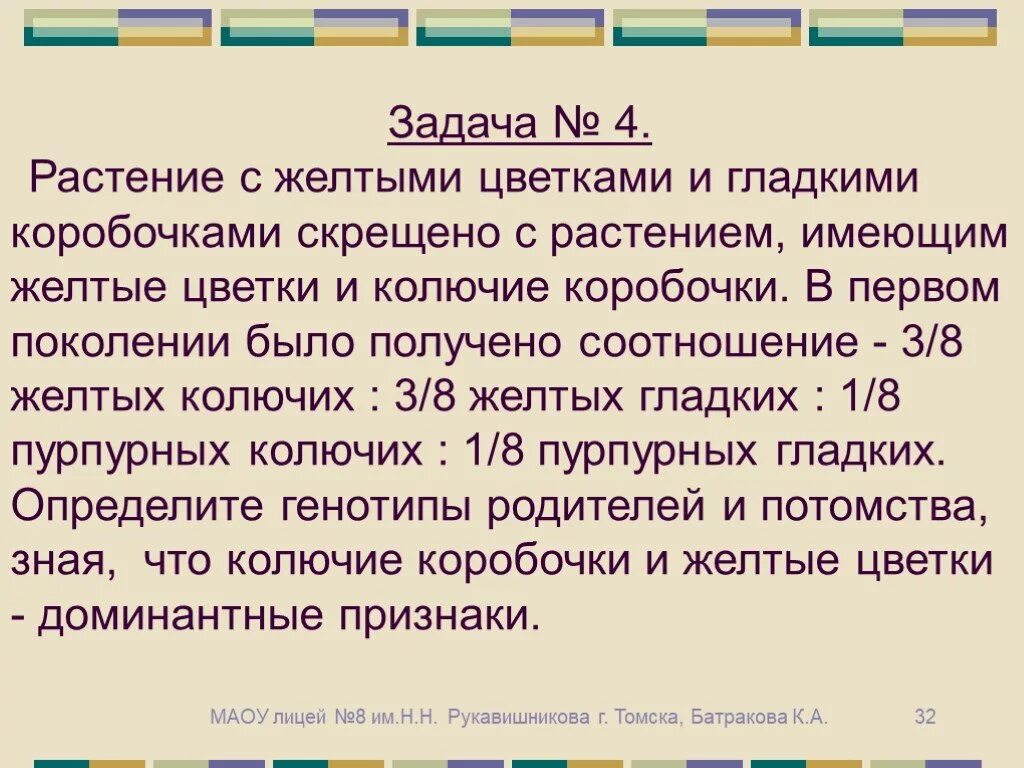 Задача № 4.

Растение с желтыми цветками и гладкими коробочками скрещено с растением, имеющим желтые цветки и колючие коробочки. В первом поколении было получено соотношение - 3/8 желтых колючих : 3/8 желтых гладких : 1/8 пурпурных колючих : 1/8 пурпурных гладких. Определите генотипы родителей и потомства, зная, что колючие коробочки и желтые цветки - доминантные признаки.

МАОУ лицей №8 им.Н.Н. Рукавишникова г. Томска, Батракова К.А. 32